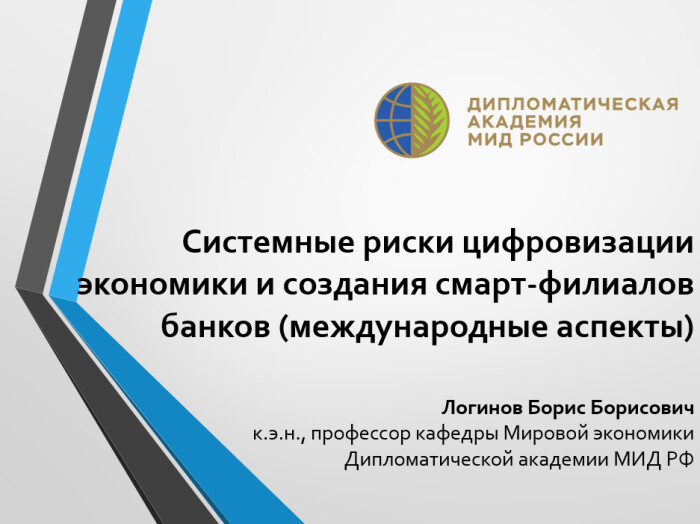 ДИПЛОМАТИЧЕСКАЯ
АКАДЕМИЯ
МИД РОССИИ

Системные риски цифровизации экономики и создания смарт-филиалов банков (международные аспекты)

Логинов Борис Борисович
к.э.н., профессор кафедры Мировой экономики
Дипломатической академии МИД РФ